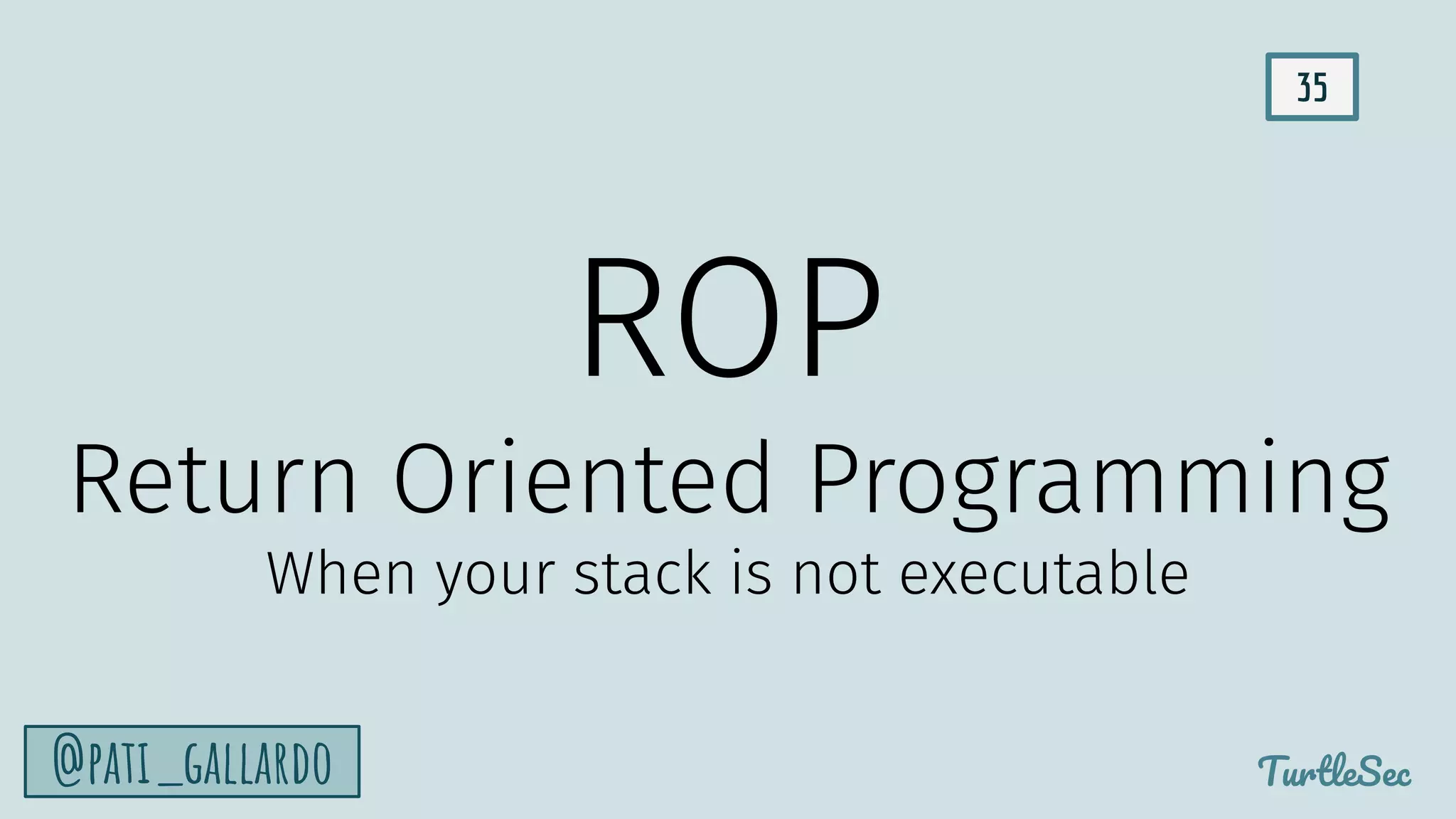 35

ROP

Return Oriented Programming

When your stack is not executable

@PATI_GALLARDO

TurtleSec